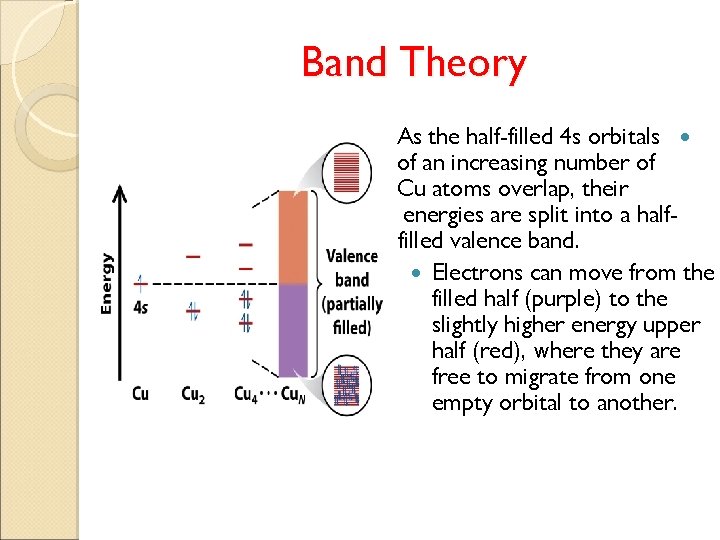 Band Theory

Energy

4s

Valence band (partially filled)

Cu $Cu_2$ $Cu_4 \cdots Cu_N$

As the half-filled 4s orbitals of an increasing number of Cu atoms overlap, their energies are split into a half-filled valence band.

Electrons can move from the filled half (purple) to the slightly higher energy upper half (red), where they are free to migrate from one empty orbital to another.